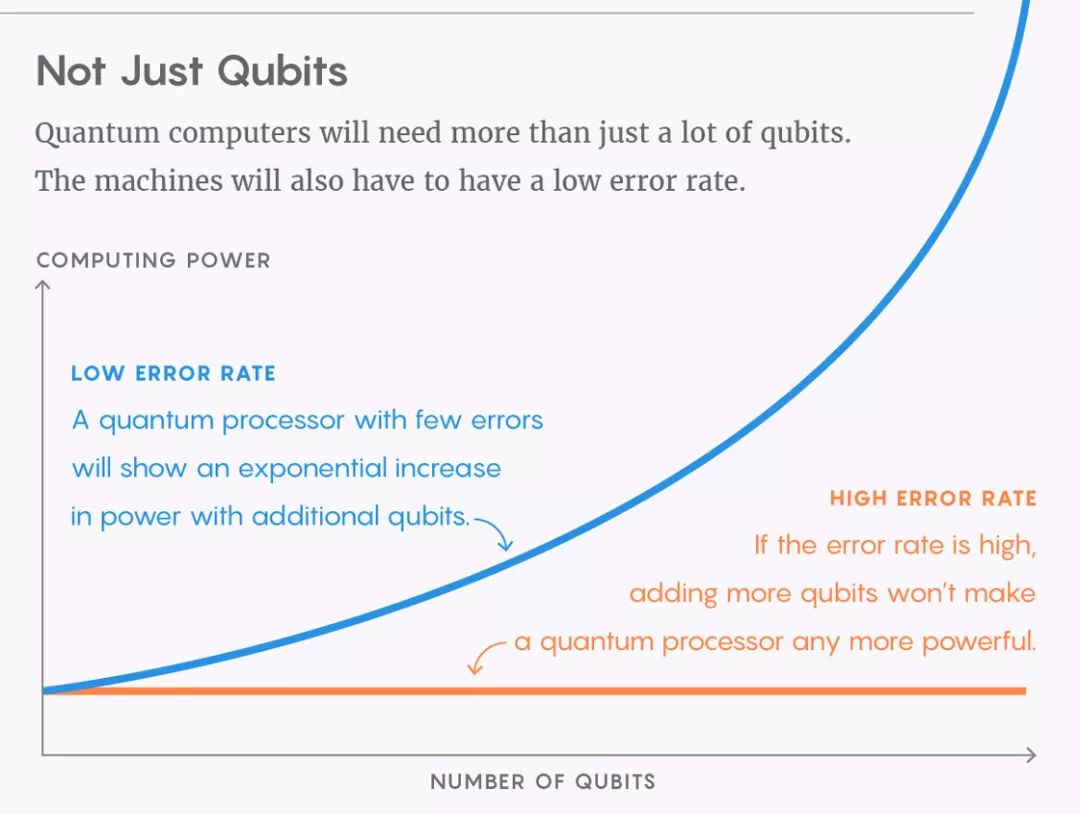 Not Just Qubits

Quantum computers will need more than just a lot of qubits. The machines will also have to have a low error rate.

COMPUTING POWER

LOW ERROR RATE

A quantum processor with few errors will show an exponential increase in power with additional qubits.

HIGH ERROR RATE

If the error rate is high, adding more qubits won't make a quantum processor any more powerful.

NUMBER OF QUBITS